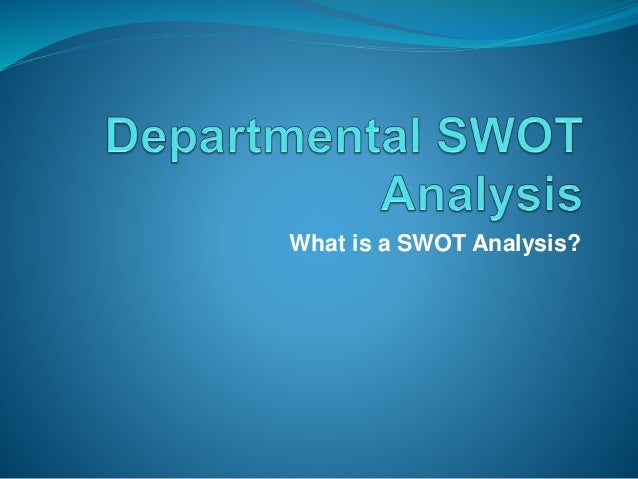 Departmental SWOT Analysis

What is a SWOT Analysis?